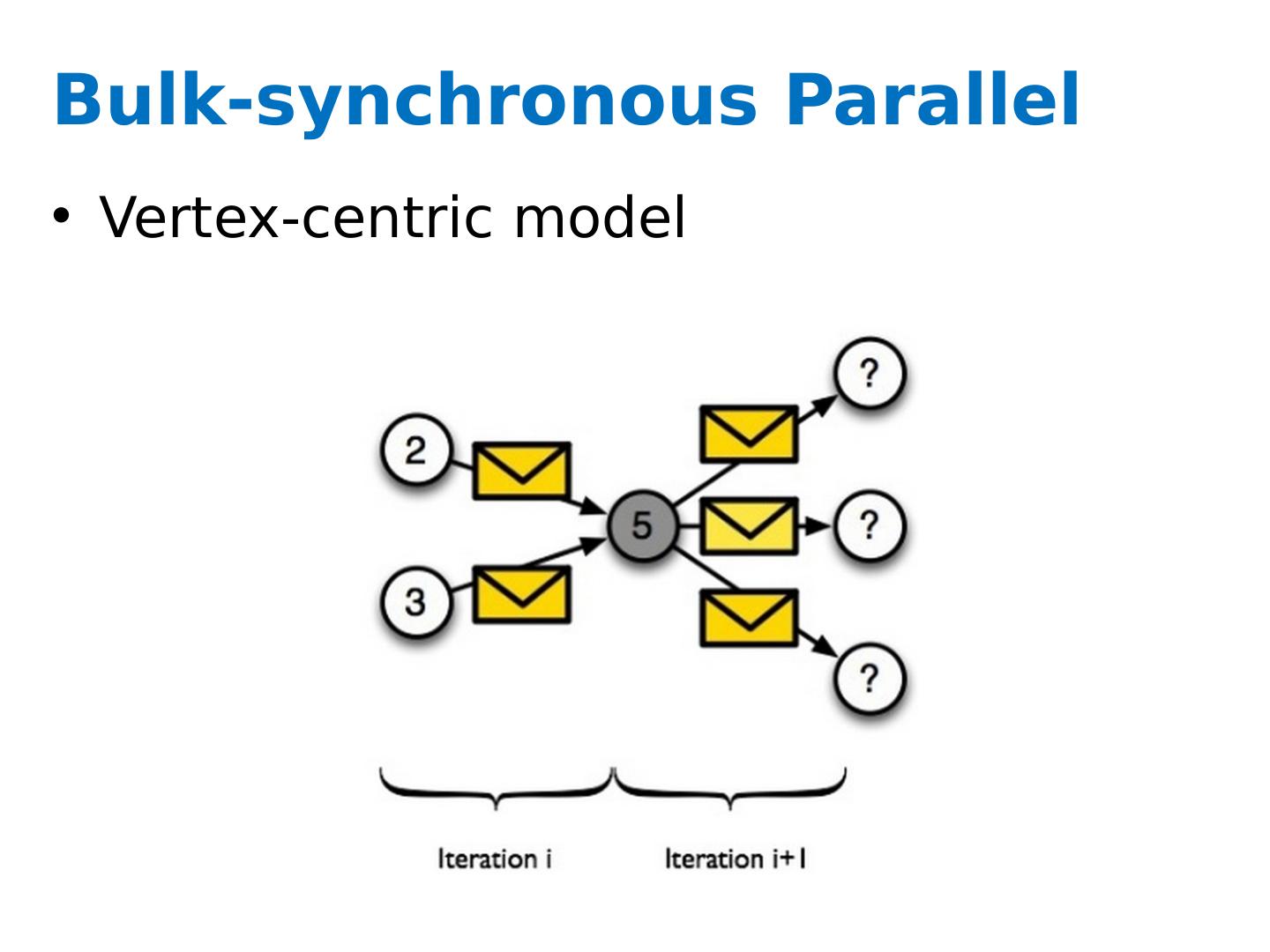 Bulk-synchronous Parallel

• Vertex-centric model

2

3

5

?

?

?

Iteration i

Iteration i+1